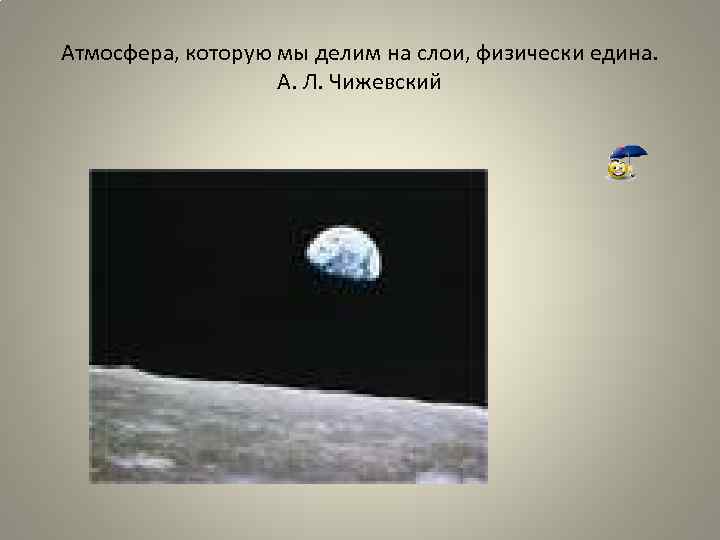 Атмосфера, которую мы делим на слои, физически едина.
А. Л. Чижевский